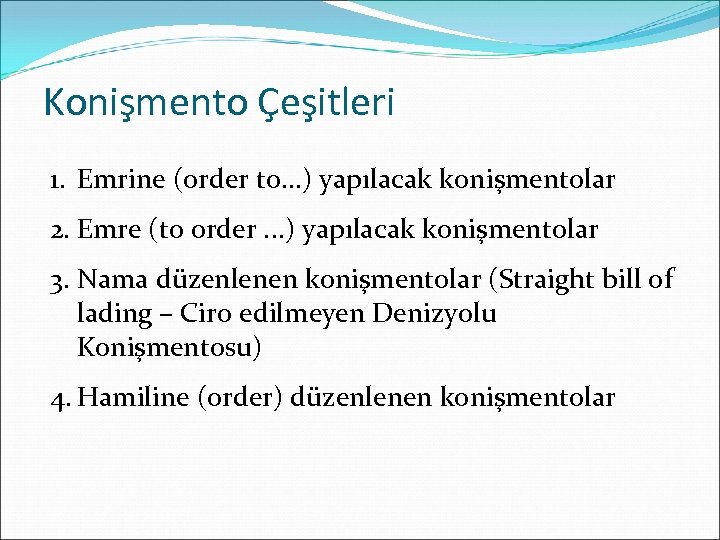 Konişmento Çeşitleri

1. Emrine (order to…) yapılacak konişmentolar

2. Emre (to order …) yapılacak konişmentolar

3. Nama düzenlenen konişmentolar (Straight bill of lading – Ciro edilmeyen Denizyolu Konişmentosu)

4. Hamiline (order) düzenlenen konişmentolar